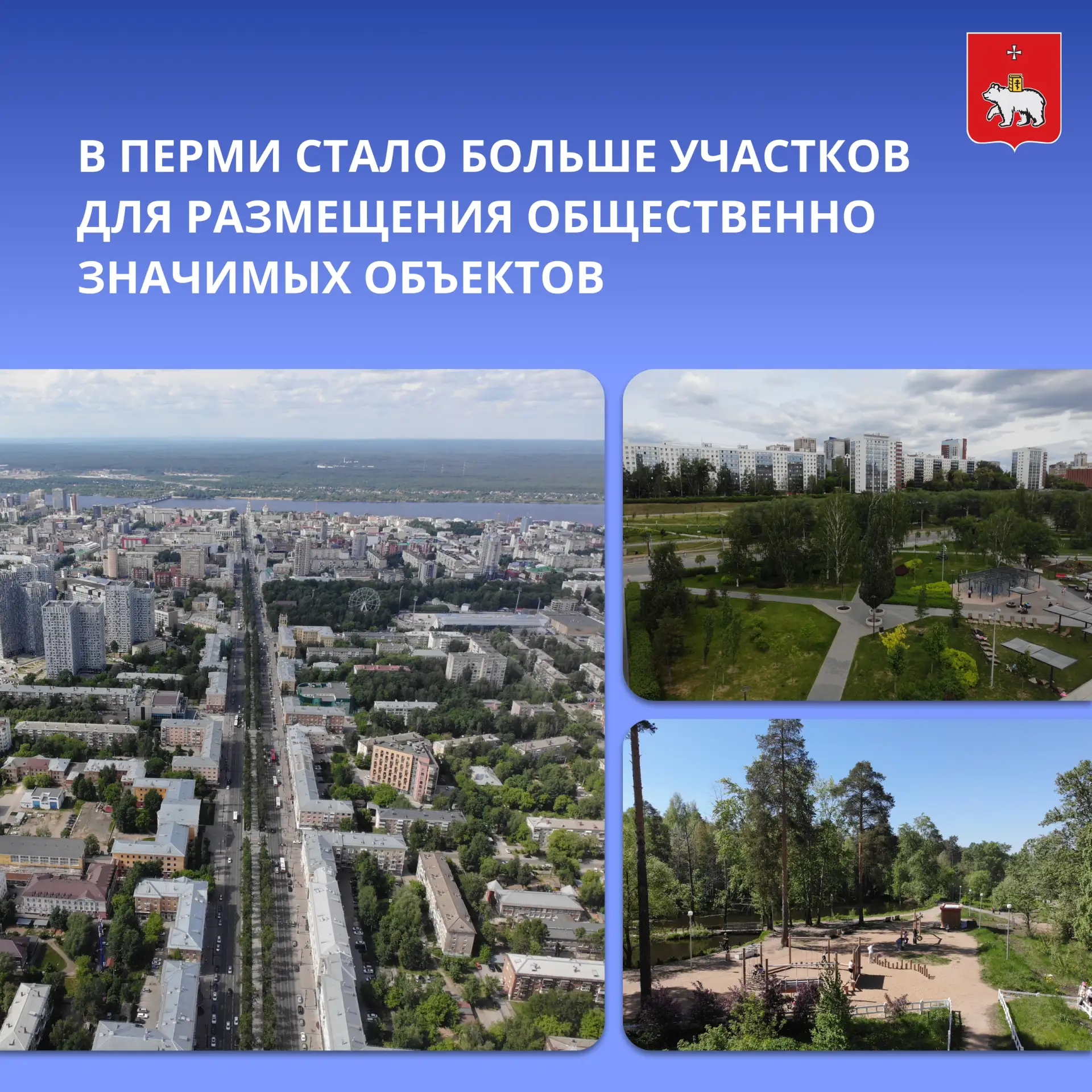 В ПЕРМИ СТАЛО БОЛЬШЕ УЧАСТКОВ ДЛЯ РАЗМЕЩЕНИЯ ОБЩЕСТВЕННО ЗНАЧИМЫХ ОБЪЕКТОВ